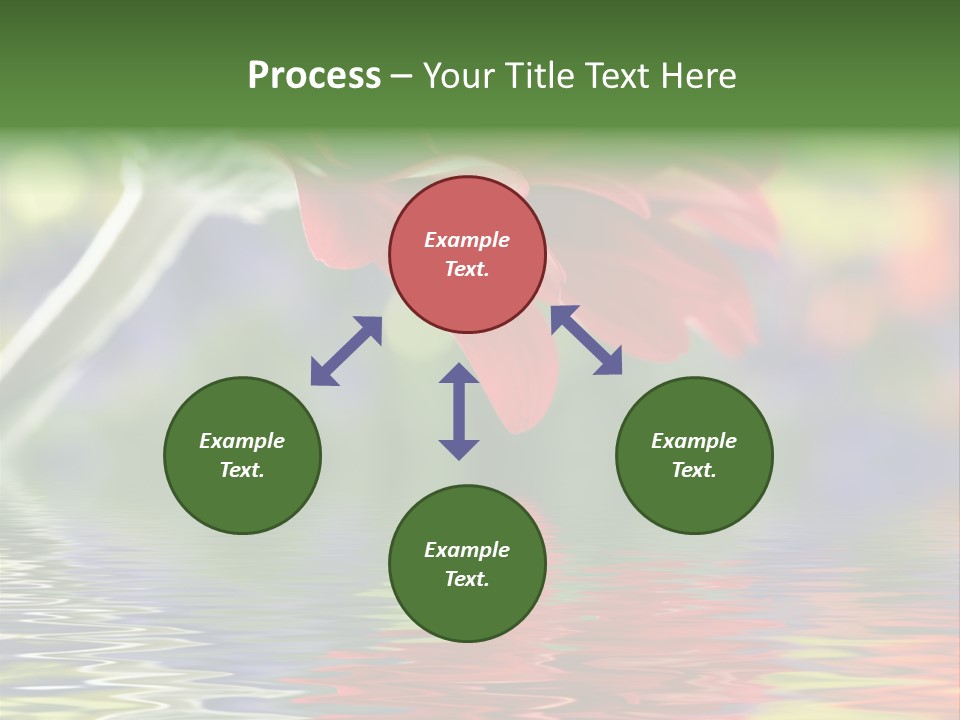 Process – Your Title Text Here

Example Text.

Example Text.

Example Text.

Example Text.